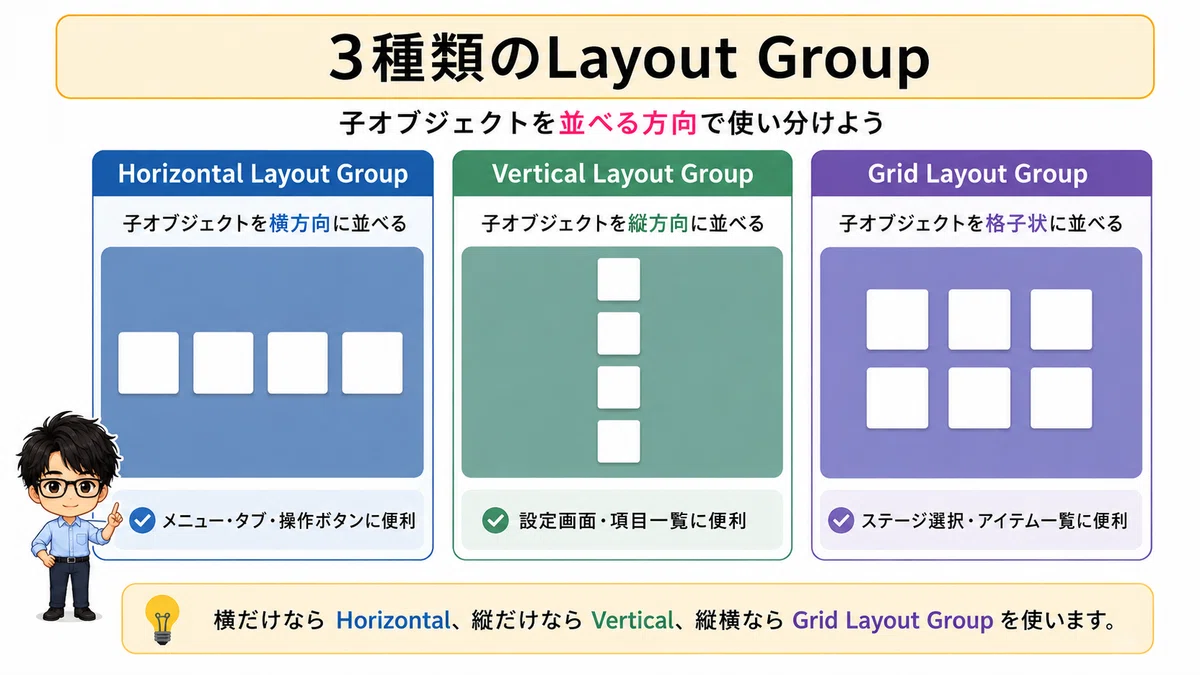 3種類のLayout Group

子オブジェクトを並べる方向で使い分けよう

Horizontal Layout Group

子オブジェクトを横方向に並べる

メニュー・タブ・操作ボタンに便利

Vertical Layout Group

子オブジェクトを縦方向に並べる

設定画面・項目一覧に便利

Grid Layout Group

子オブジェクトを格子状に並べる

ステージ選択・アイテム一覧に便利

横だけなら Horizontal、縦だけなら Vertical、縦横なら Grid Layout Group を使います。